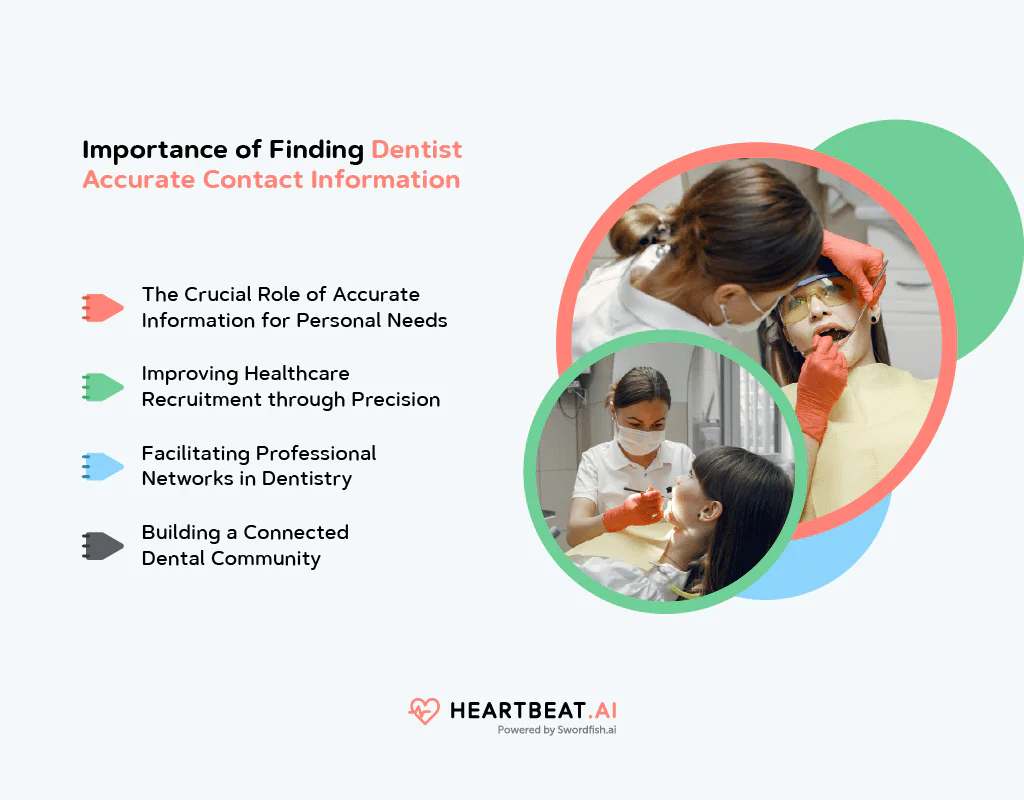 Importance of Finding Dentist Accurate Contact Information

The Crucial Role of Accurate Information for Personal Needs

Improving Healthcare Recruitment through Precision

Facilitating Professional Networks in Dentistry

Building a Connected Dental Community

HEARTBEAT.AI
Powered by Swordfish.ai